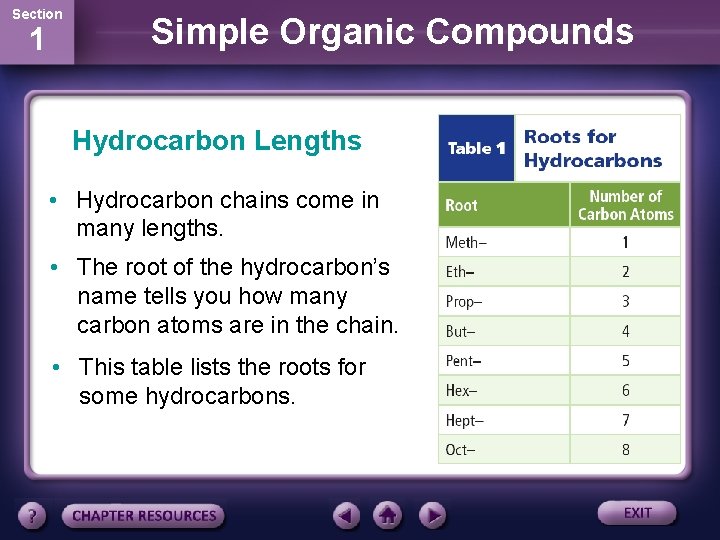 Section
1

Simple Organic Compounds

Hydrocarbon Lengths

• Hydrocarbon chains come in many lengths.

• The root of the hydrocarbon's name tells you how many carbon atoms are in the chain.

• This table lists the roots for some hydrocarbons.

Table 1 Roots for Hydrocarbons

| Root | Number of Carbon Atoms |
|---|---|
| Meth– | 1 |
| Eth– | 2 |
| Prop– | 3 |
| But– | 4 |
| Pent– | 5 |
| Hex– | 6 |
| Hept– | 7 |
| Oct– | 8 |

?
CHAPTER RESOURCES
EXIT